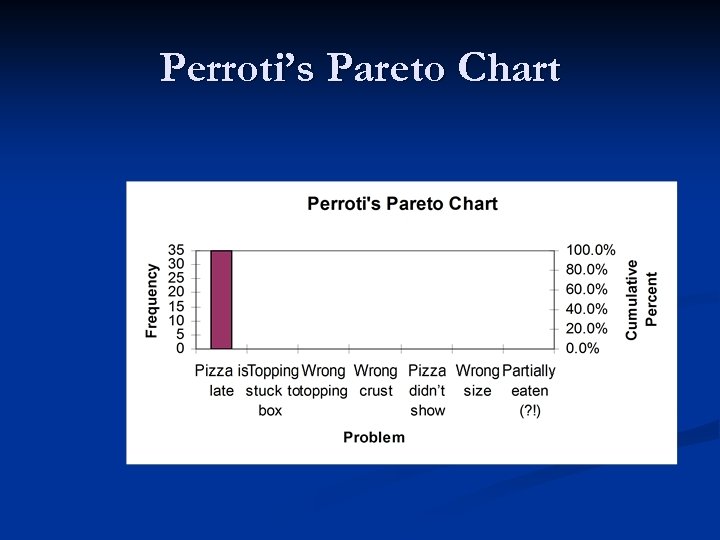 Perroti's Pareto Chart

Perroti's Pareto Chart

Frequency

35
30
25
20
15
10
5
0

100.0%
80.0%
60.0%
40.0%
20.0%
0.0%

Cumulative Percent

Pizza is late

Topping stuck to box

Wrong topping

Wrong crust

Pizza didn't show

Wrong size

Partially eaten (?!)

Problem